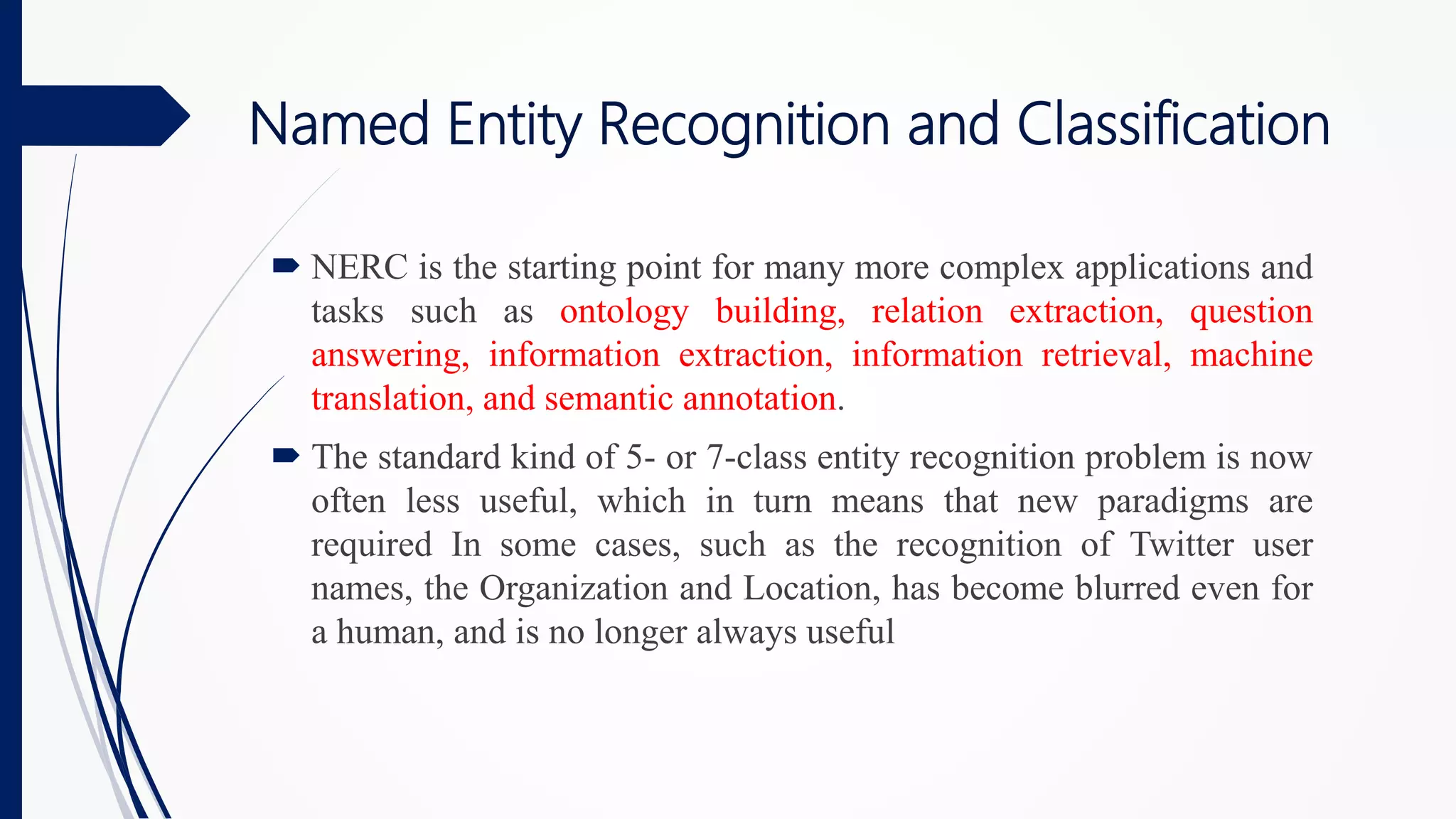 Named Entity Recognition and Classification

NERC is the starting point for many more complex applications and tasks such as ontology building, relation extraction, question answering, information extraction, information retrieval, machine translation, and semantic annotation.

The standard kind of 5- or 7-class entity recognition problem is now often less useful, which in turn means that new paradigms are required In some cases, such as the recognition of Twitter user names, the Organization and Location, has become blurred even for a human, and is no longer always useful